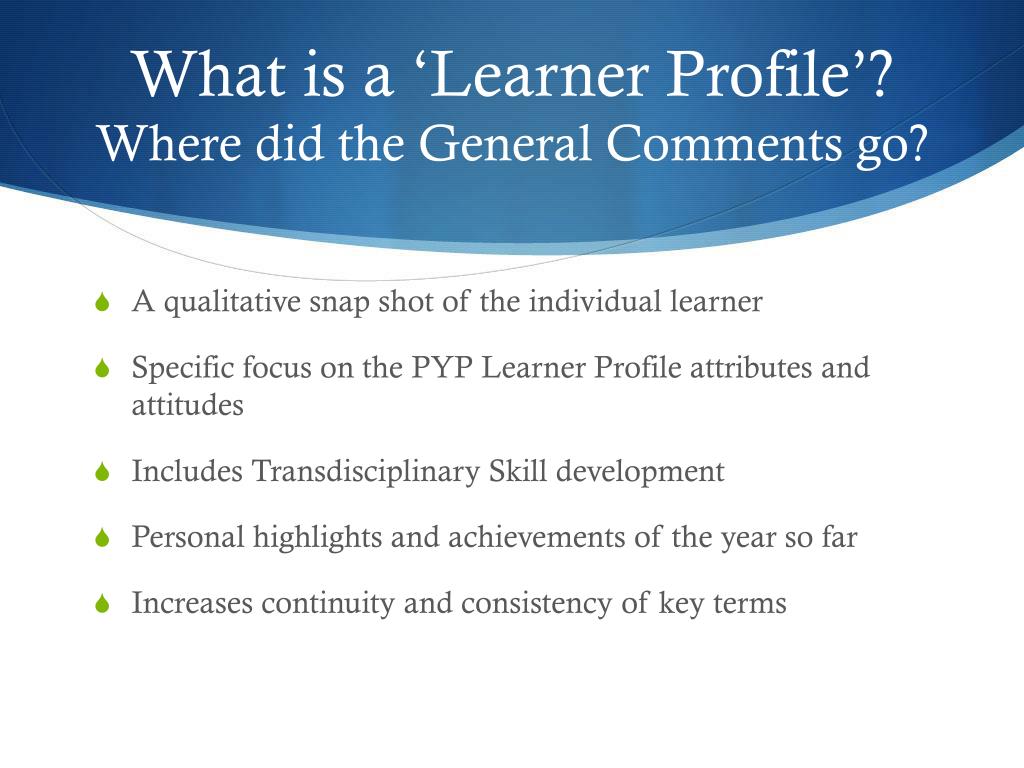 What is a ‘Learner Profile’?
Where did the General Comments go?

A qualitative snap shot of the individual learner

Specific focus on the PYP Learner Profile attributes and attitudes

Includes Transdisciplinary Skill development

Personal highlights and achievements of the year so far

Increases continuity and consistency of key terms